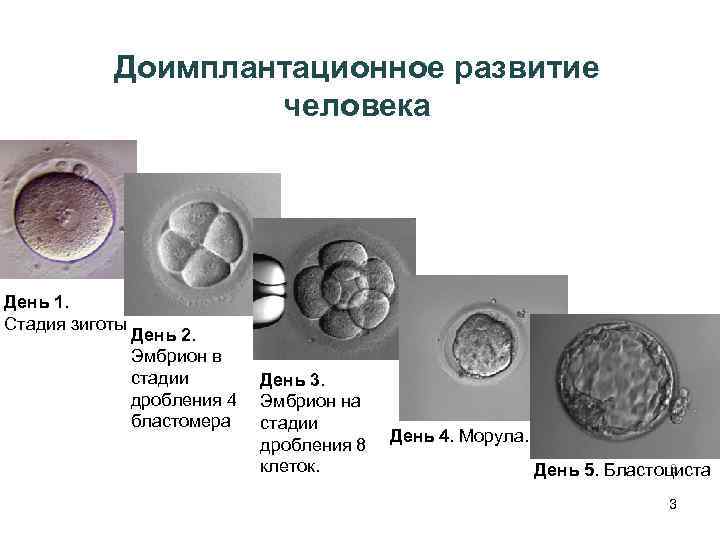 Доимплантационное развитие человека

День 1. Стадия зиготы

День 2. Эмбрион в стадии дробления 4 бластомера

День 3. Эмбрион на стадии дробления 8 клеток.

День 4. Морула.

День 5. Бластоциста

3